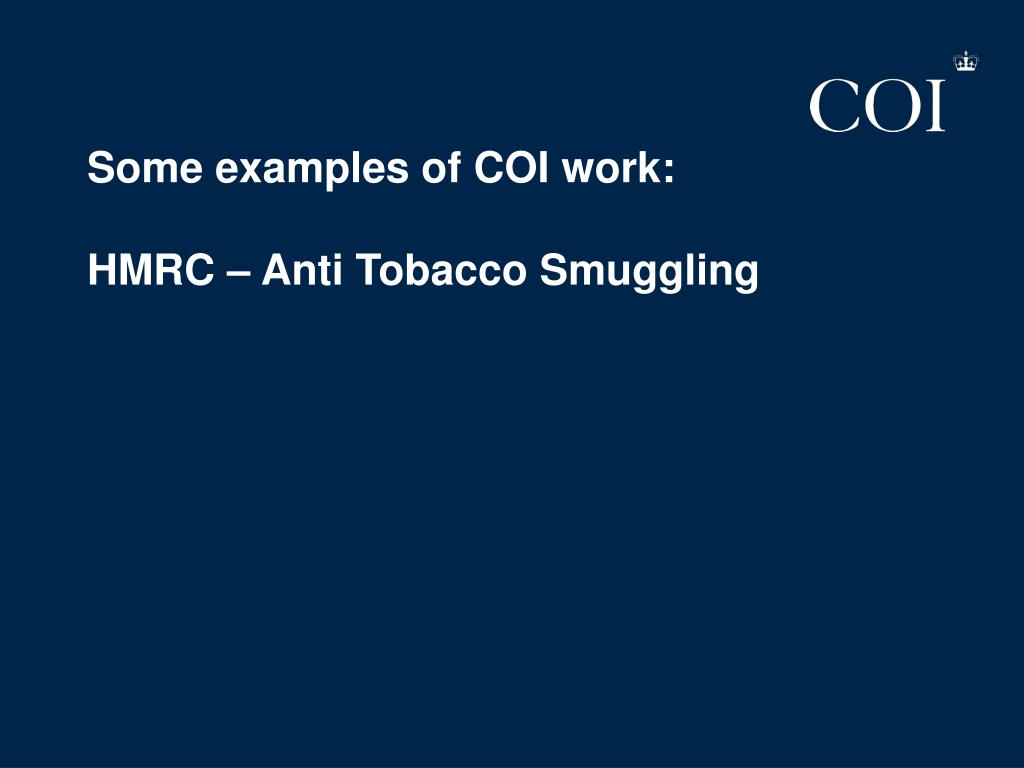 COI

Some examples of COI work:

HMRC – Anti Tobacco Smuggling